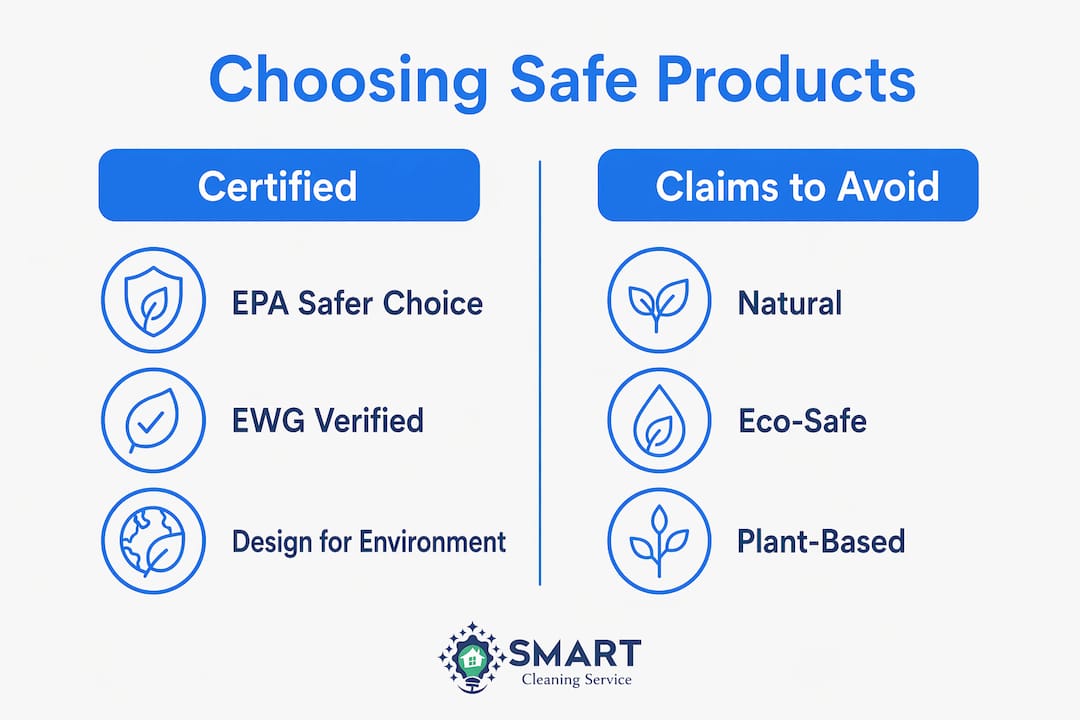 Choosing Safe Products

Certified

EPA Safer Choice

EWG Verified

Design for Environment

Claims to Avoid

Natural

Eco-Safe

Plant-Based

SMART
Cleaning Service